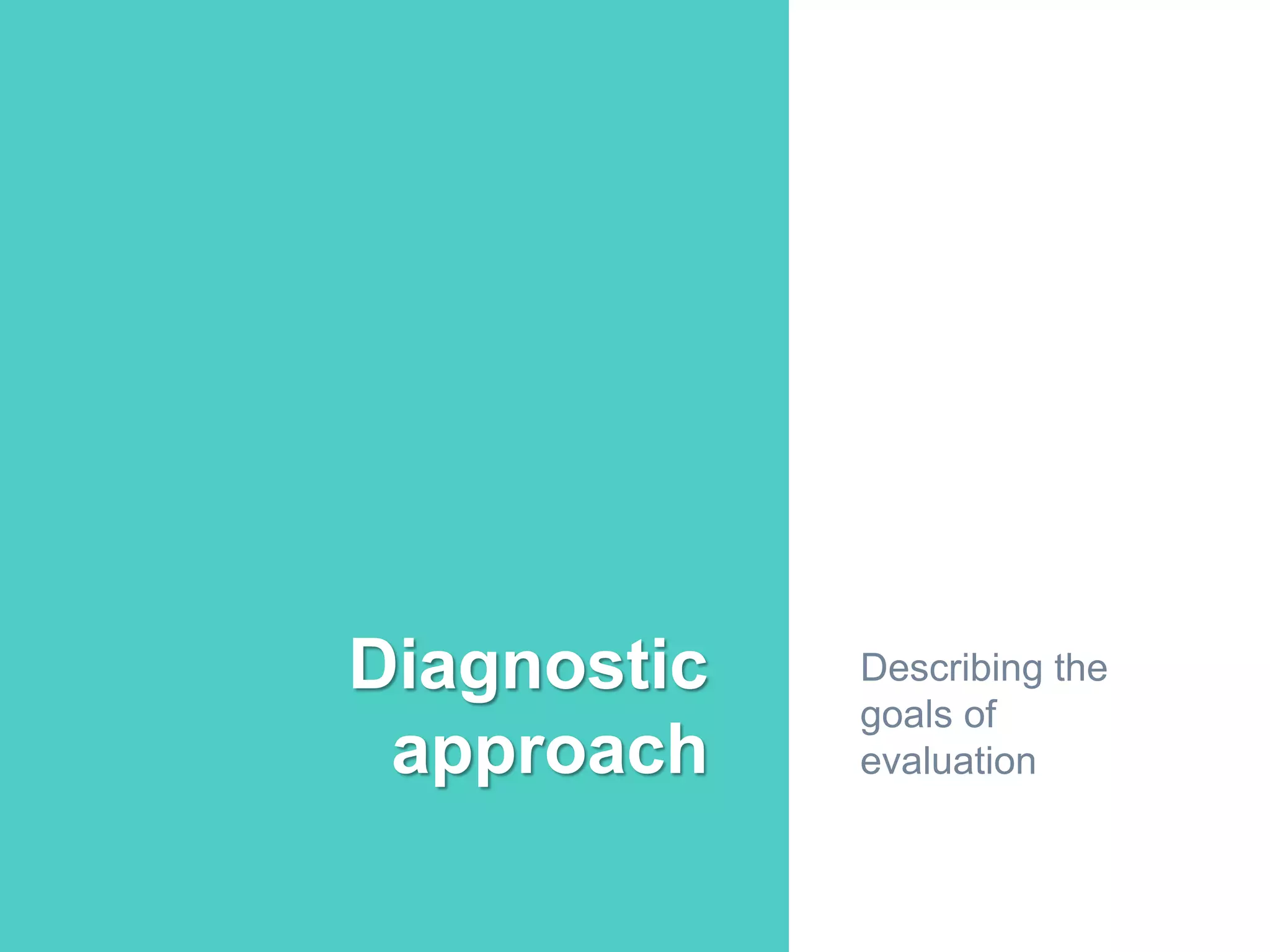 Diagnostic approach

Describing the goals of evaluation